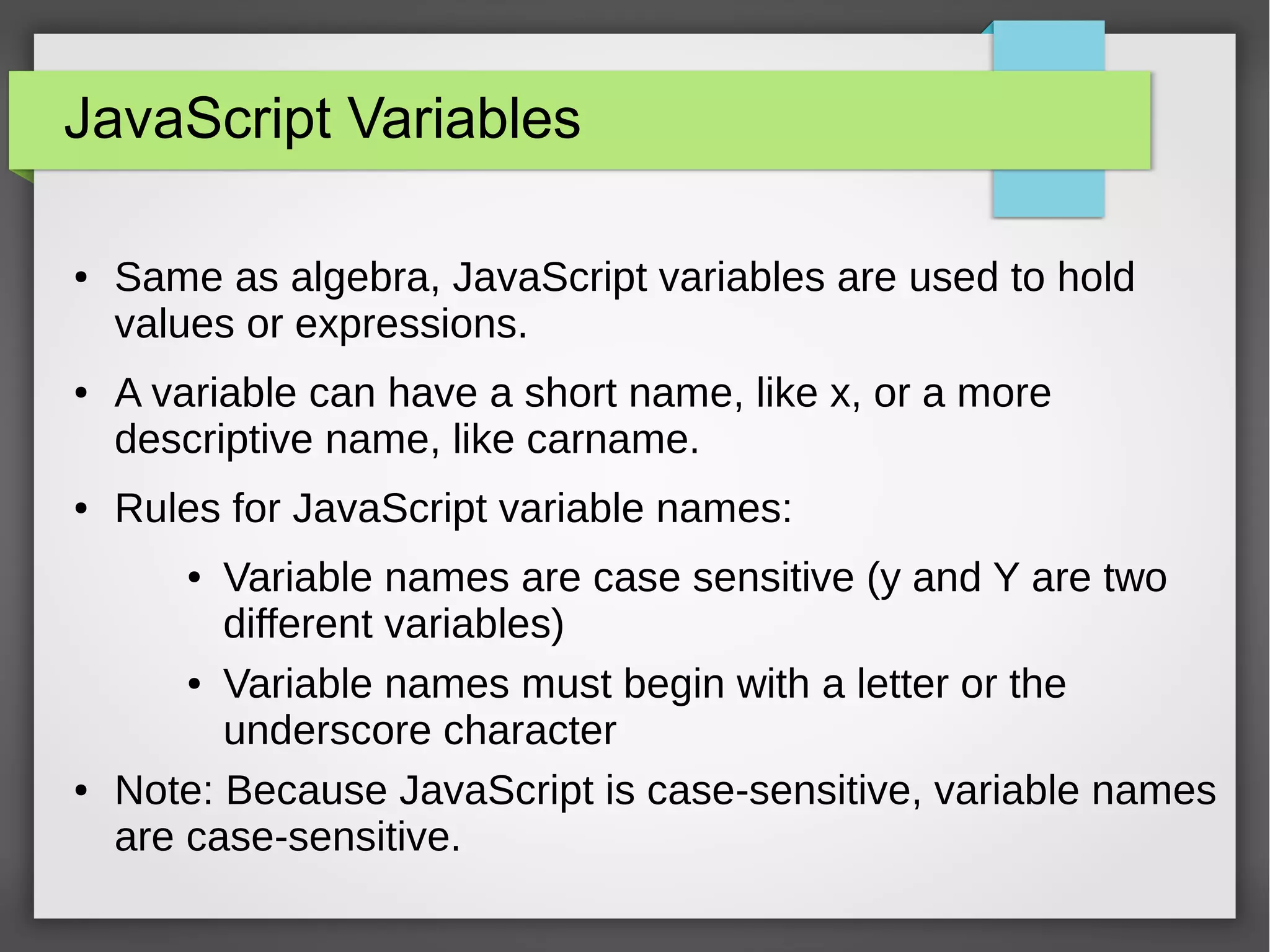 JavaScript Variables

• Same as algebra, JavaScript variables are used to hold values or expressions.

• A variable can have a short name, like x, or a more descriptive name, like carname.

• Rules for JavaScript variable names:

  • Variable names are case sensitive (y and Y are two different variables)

  • Variable names must begin with a letter or the underscore character

• Note: Because JavaScript is case-sensitive, variable names are case-sensitive.